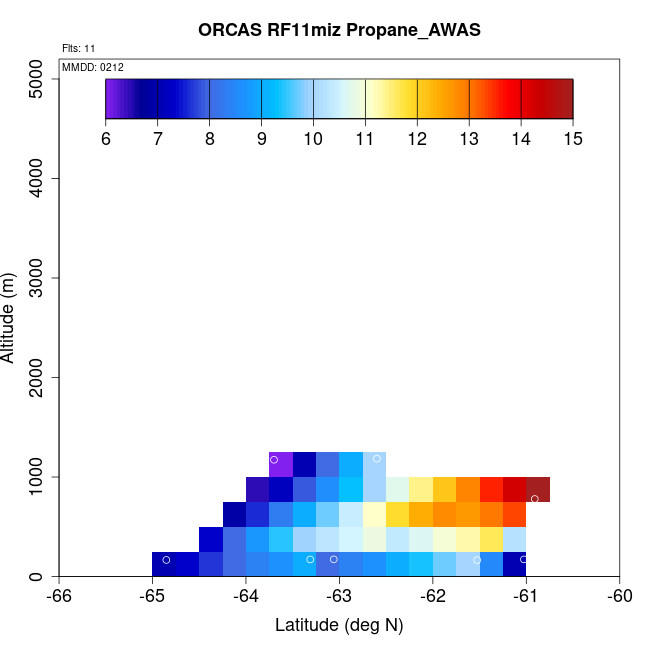 ORCAS RF11miz Propane_AWAS

Flts: 11

MMDD: 0212

6 7 8 9 10 11 12 13 14 15

Altitude (m)

5000
4000
3000
2000
1000
0

-66 -65 -64 -63 -62 -61 -60

Latitude (deg N)